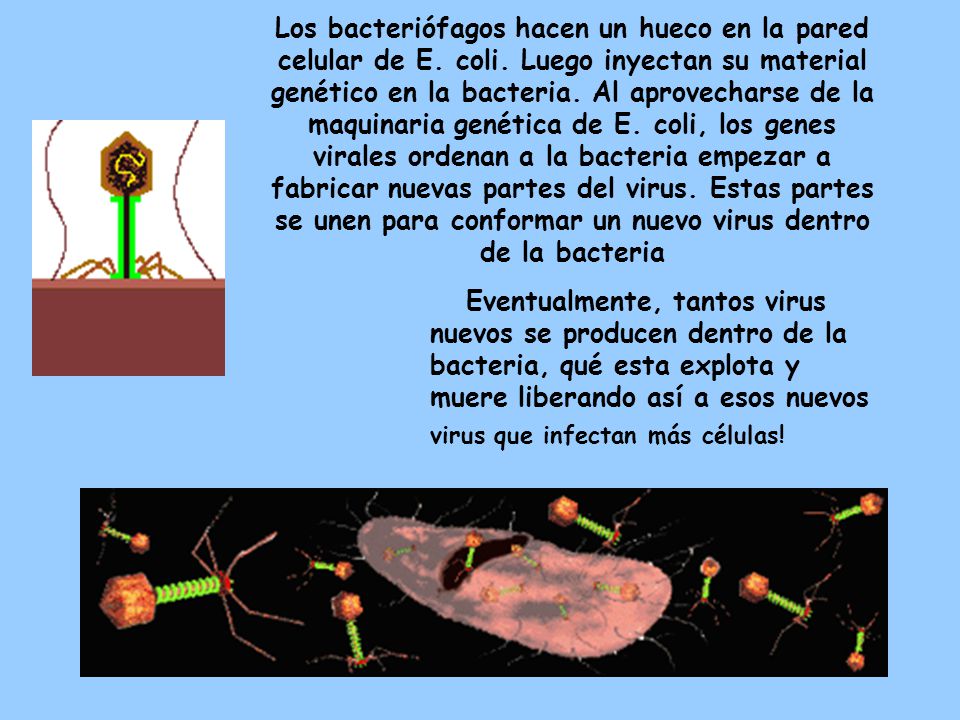 Los bacteriófagos hacen un hueco en la pared celular de E. coli. Luego inyectan su material genético en la bacteria. Al aprovecharse de la maquinaria genética de E. coli, los genes virales ordenan a la bacteria empezar a fabricar nuevas partes del virus. Estas partes se unen para conformar un nuevo virus dentro de la bacteria

Eventualmente, tantos virus nuevos se producen dentro de la bacteria, qué esta explota y muere liberando así a esos nuevos virus que infectan más células!